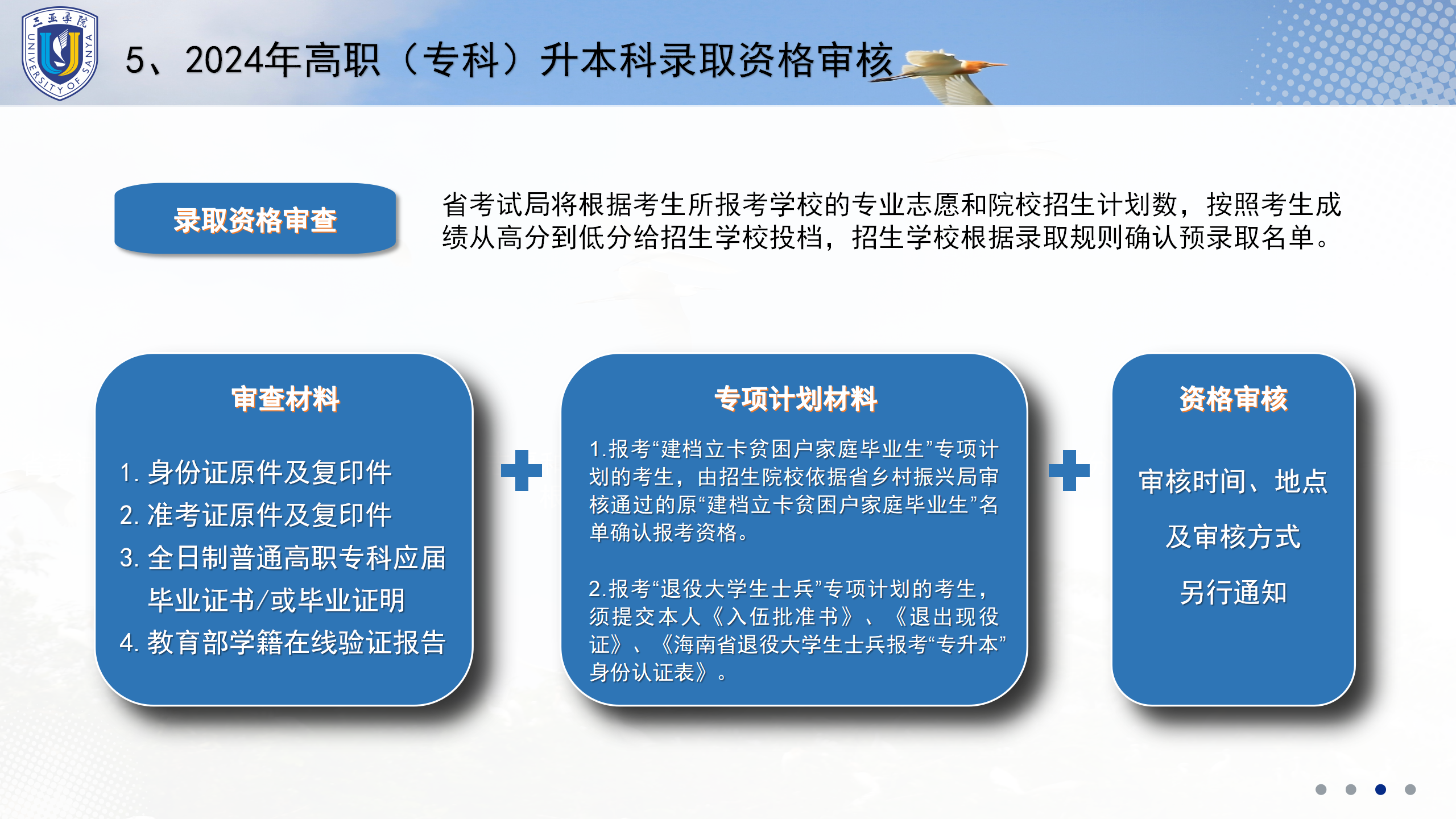 三亚学院
UNIVERSITY OF SANYA

5、2024年高职（专科）升本科录取资格审核

录取资格审查

省考试局将根据考生所报考学校的专业志愿和院校招生计划数，按照考生成绩从高分到低分给招生学校投档，招生学校根据录取规则确认预录取名单。

审查材料

1. 身份证原件及复印件
2. 准考证原件及复印件
3. 全日制普通高职专科应届毕业证书/或毕业证明
4. 教育部学籍在线验证报告

专项计划材料

1.报考“建档立卡贫困户家庭毕业生”专项计划的考生，由招生院校依据省乡村振兴局审核通过的原“建档立卡贫困户家庭毕业生”名单确认报考资格。

2.报考“退役大学生士兵”专项计划的考生，须提交本人《入伍批准书》、《退出现役证》、《海南省退役大学生士兵报考“专升本”身份认证表》。

资格审核

审核时间、地点

及审核方式

另行通知